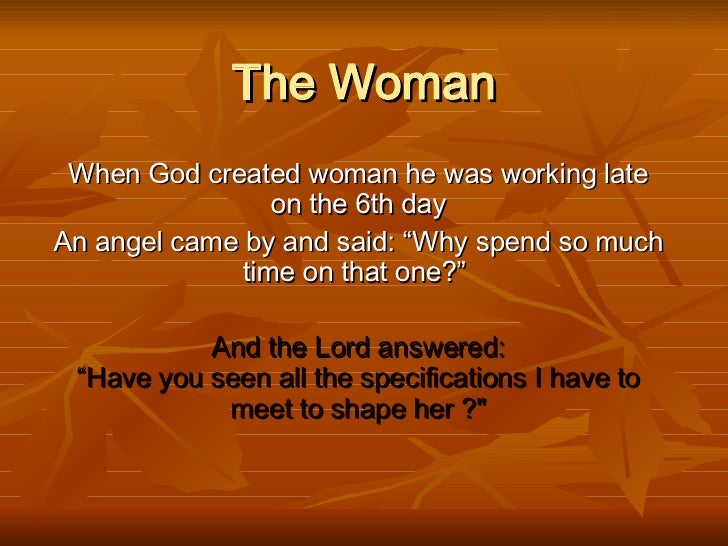 The Woman

When God created woman he was working late on the 6th day

An angel came by and said: “Why spend so much time on that one?”

And the Lord answered:
“Have you seen all the specifications I have to meet to shape her ?"